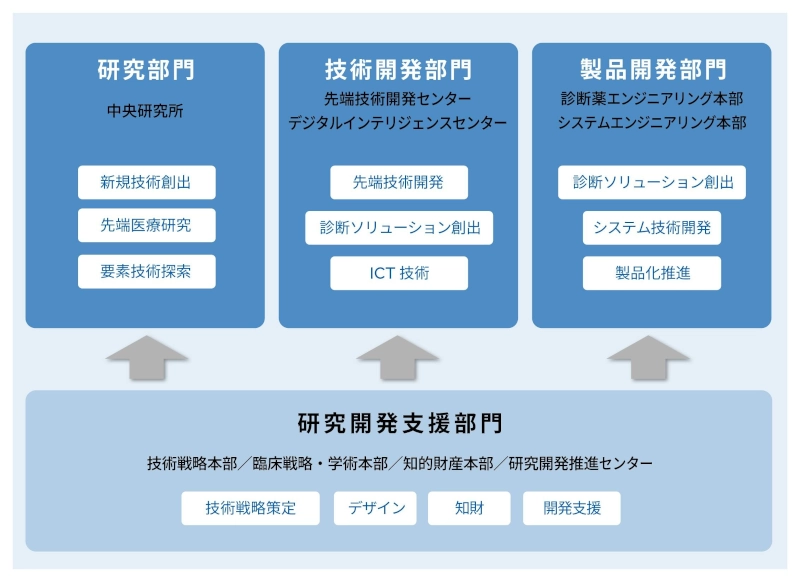 研究部門

中央研究所

新規技術創出

先端医療研究

要素技術探索

技術開発部門

先端技術開発センター
デジタルインテリジェンスセンター

先端技術開発

診断ソリューション創出

ICT 技術

製品開発部門

診断薬エンジニアリング本部
システムエンジニアリング本部

診断ソリューション創出

システム技術開発

製品化推進

研究開発支援部門

技術戦略本部／臨床戦略・学術本部／知的財産本部／研究開発推進センター

技術戦略策定

デザイン

知財

開発支援